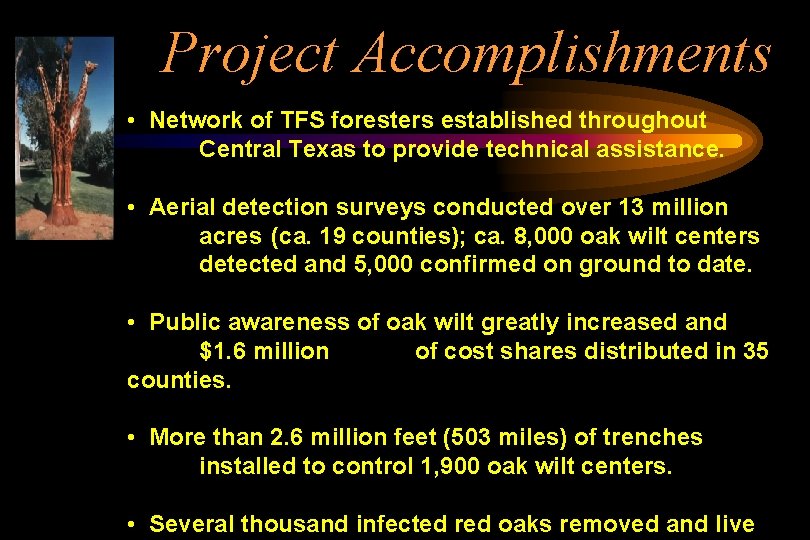 Project Accomplishments

• Network of TFS foresters established throughout Central Texas to provide technical assistance.

• Aerial detection surveys conducted over 13 million acres (ca. 19 counties); ca. 8,000 oak wilt centers detected and 5,000 confirmed on ground to date.

• Public awareness of oak wilt greatly increased and $1.6 million of cost shares distributed in 35 counties.

• More than 2.6 million feet (503 miles) of trenches installed to control 1,900 oak wilt centers.

• Several thousand infected red oaks removed and live